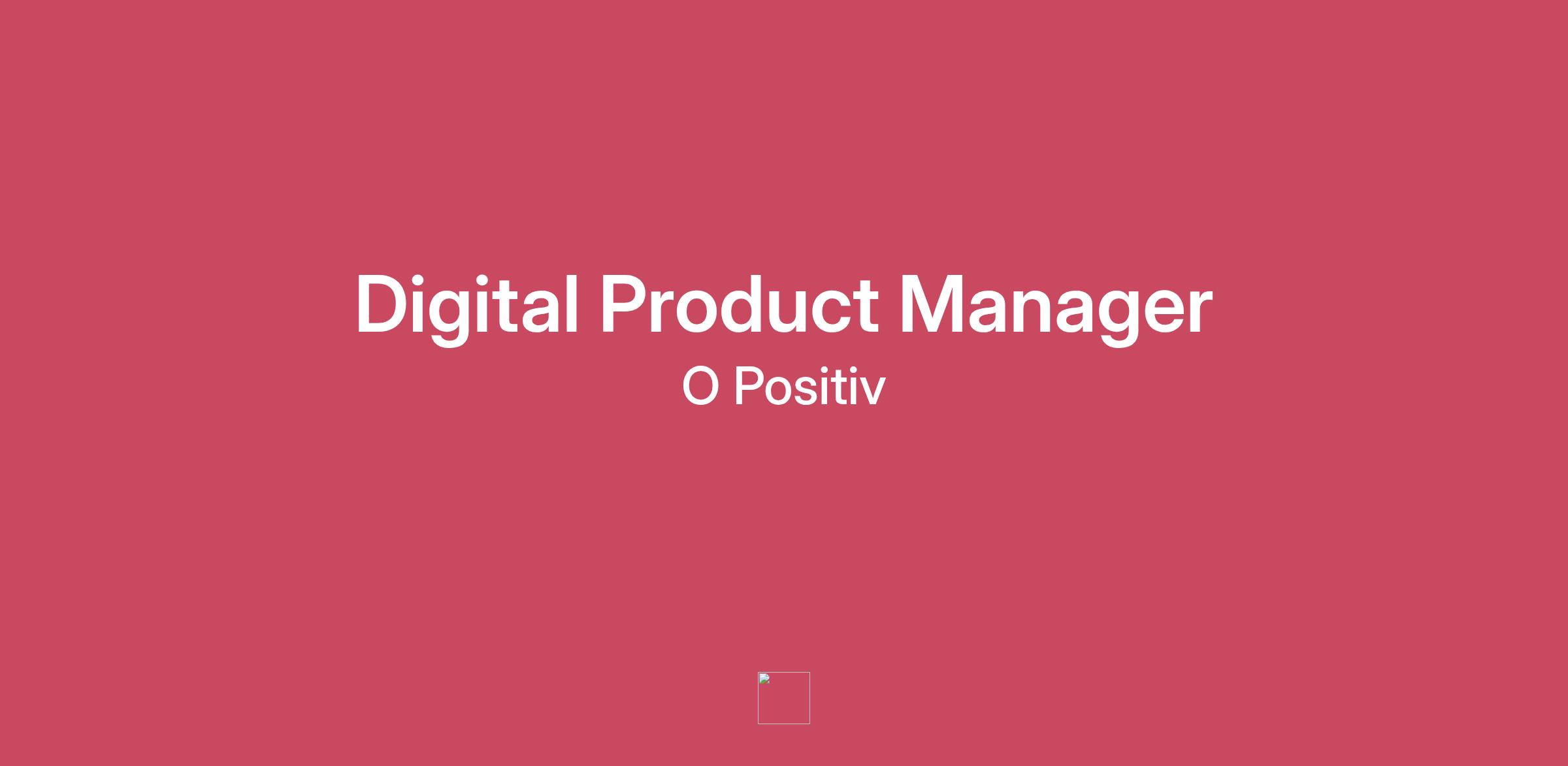 Digital Product Manager

O Positiv